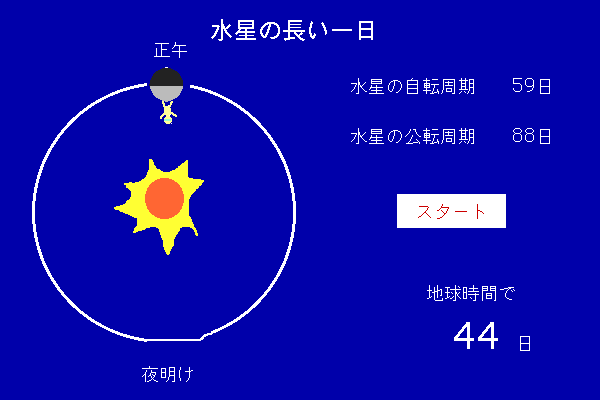 水星の長い一日

正午

水星の自転周期　59日

水星の公転周期　88日

スタート

地球時間で

44 日

夜明け